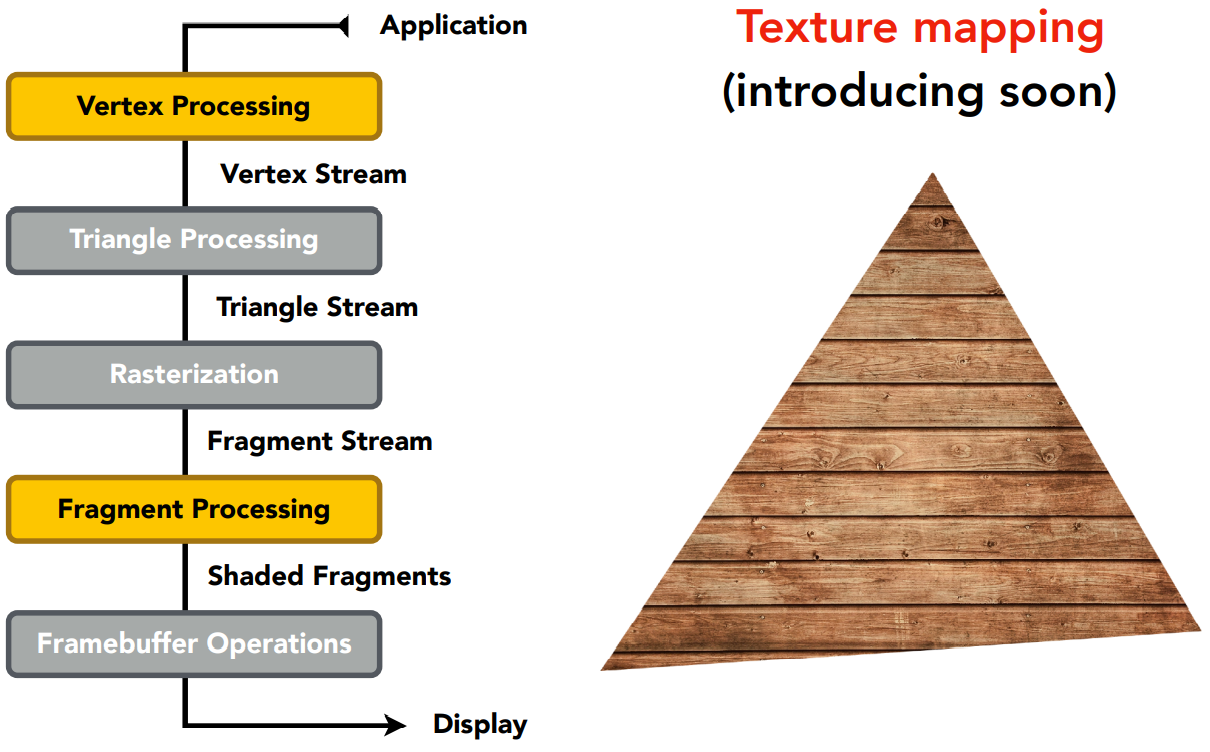 Application

Vertex Processing

Vertex Stream

Triangle Processing

Triangle Stream

Rasterization

Fragment Stream

Fragment Processing

Shaded Fragments

Framebuffer Operations

Display

Texture mapping
(introducing soon)